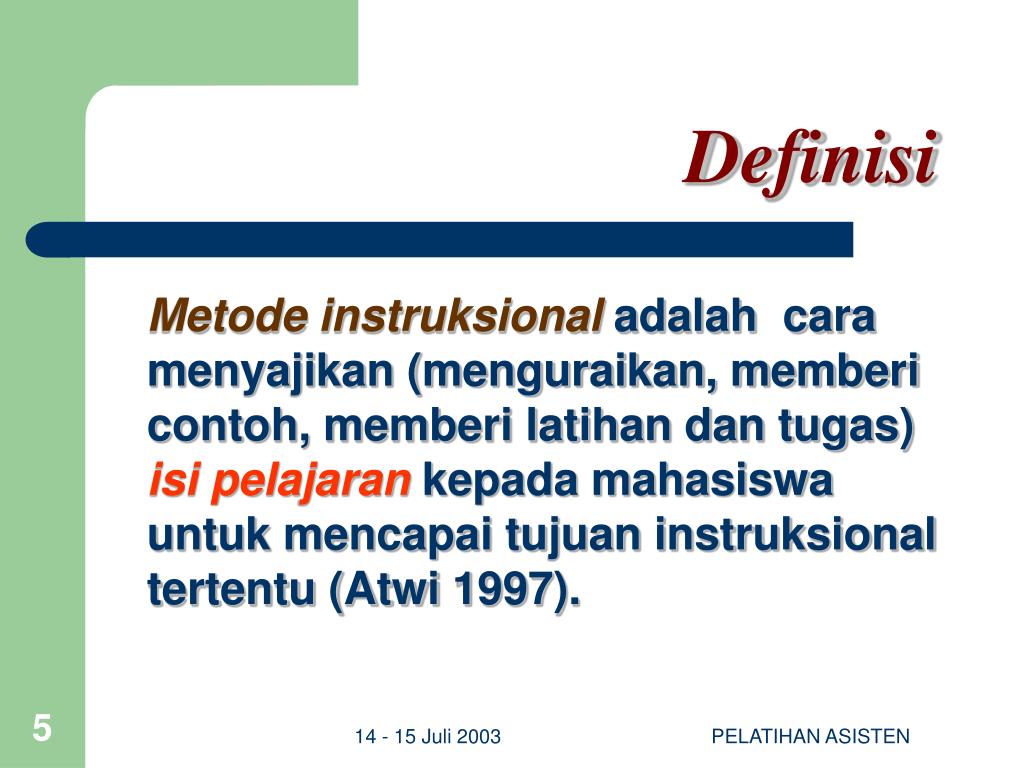 Definisi

Metode instruksional adalah cara menyajikan (menguraikan, memberi contoh, memberi latihan dan tugas) isi pelajaran kepada mahasiswa untuk mencapai tujuan instruksional tertentu (Atwi 1997).

5

14 - 15 Juli 2003

PELATIHAN ASISTEN